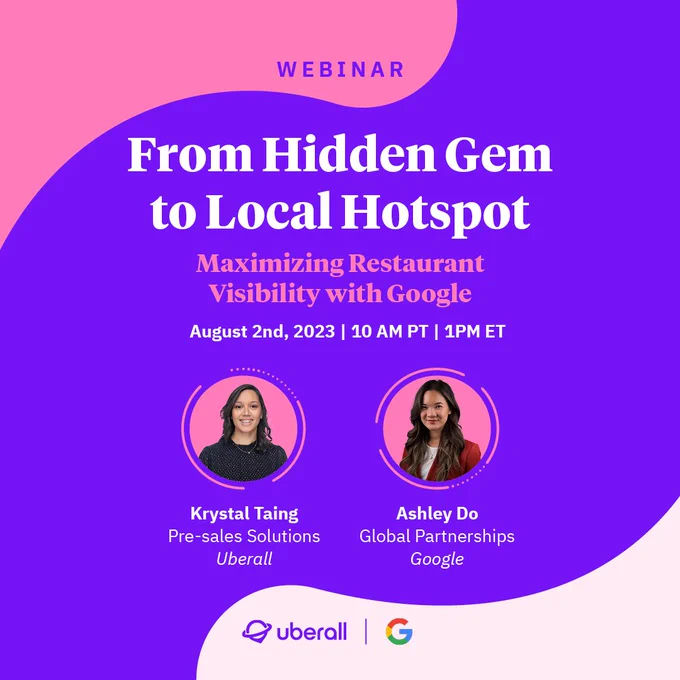 WEBINAR

From Hidden Gem to Local Hotspot

Maximizing Restaurant Visibility with Google

August 2nd, 2023 | 10 AM PT | 1PM ET

Krystal Taing
Pre-sales Solutions
Uberall

Ashley Do
Global Partnerships
Google

uberall | G